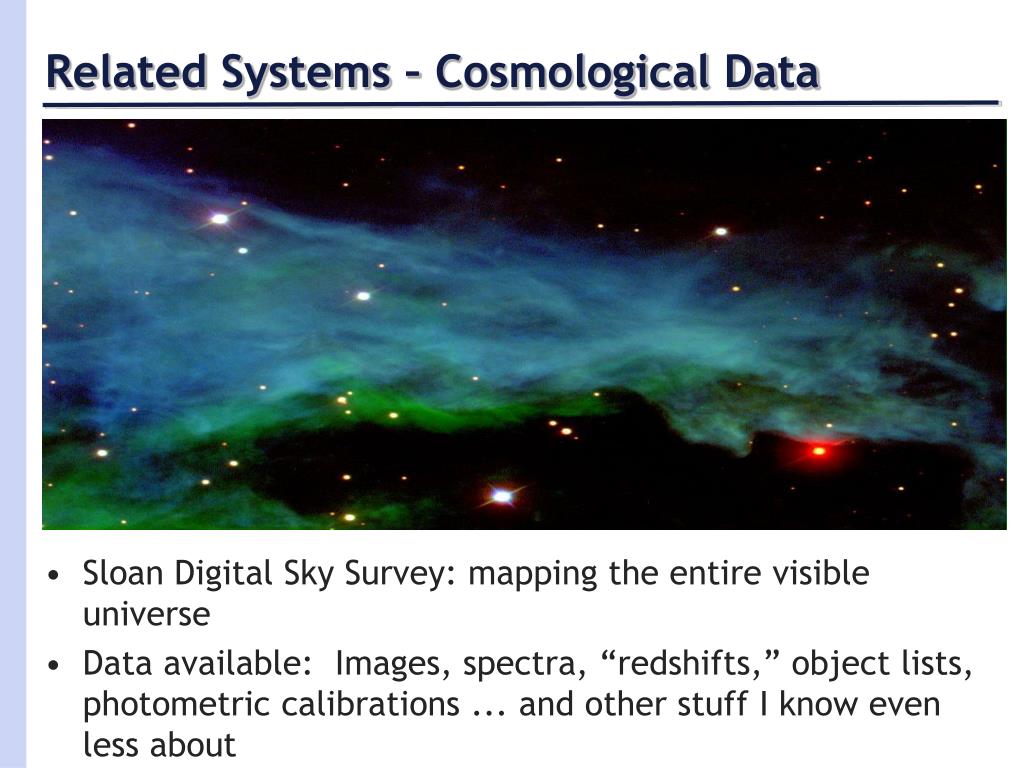 Related Systems – Cosmological Data

• Sloan Digital Sky Survey: mapping the entire visible universe
• Data available: Images, spectra, “redshifts,” object lists, photometric calibrations ... and other stuff I know even less about